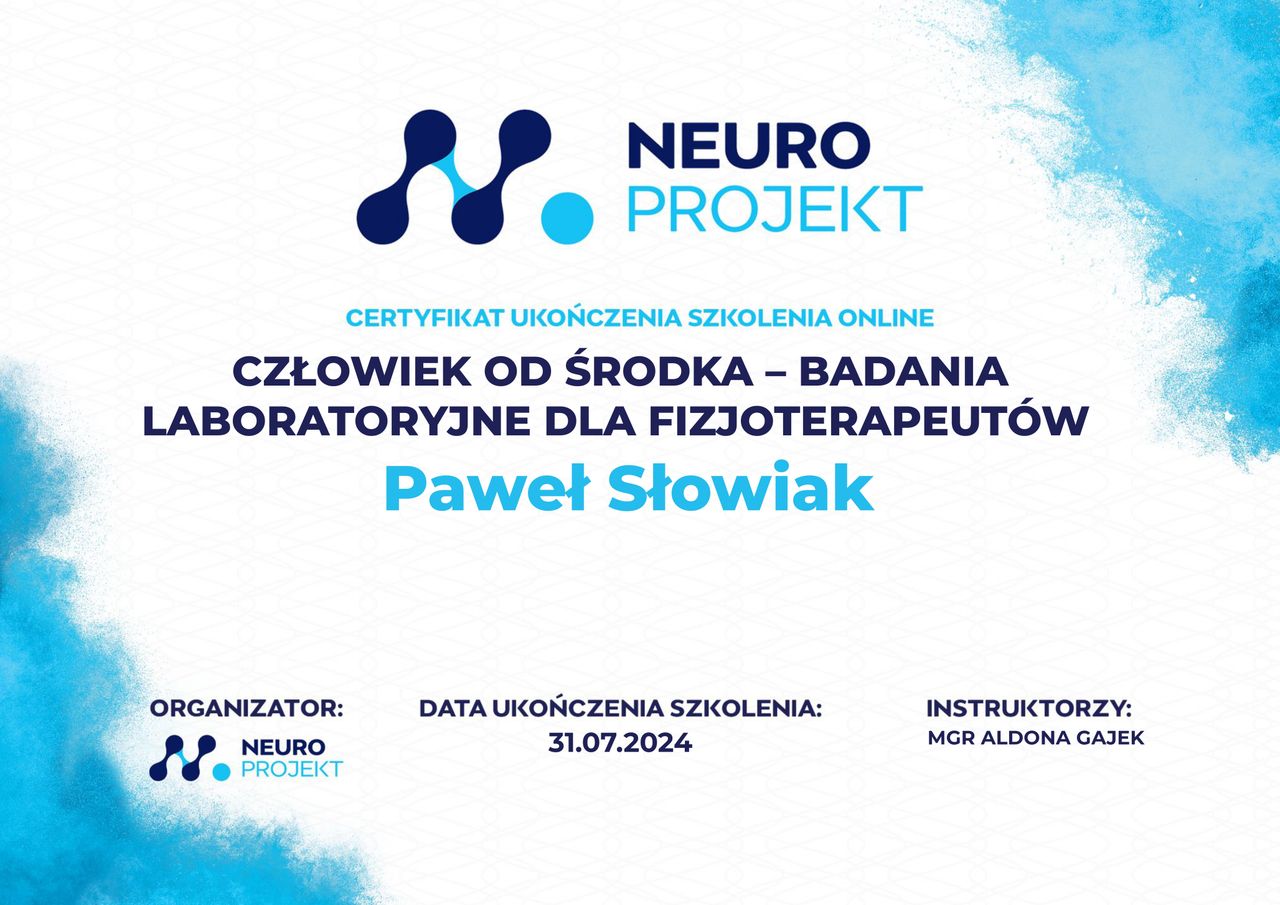 NEURO
PROJEKT

CERTYFIKAT UKOŃCZENIA SZKOLENIA ONLINE

CZŁOWIEK OD ŚRODKA – BADANIA LABORATORYJNE DLA FIZJOTERAPEUTÓW

Paweł Słowiak

ORGANIZATOR:
NEURO
PROJEKT

DATA UKOŃCZENIA SZKOLENIA:
31.07.2024

INSTRUKTORZY:
MGR ALDONA GAJEK